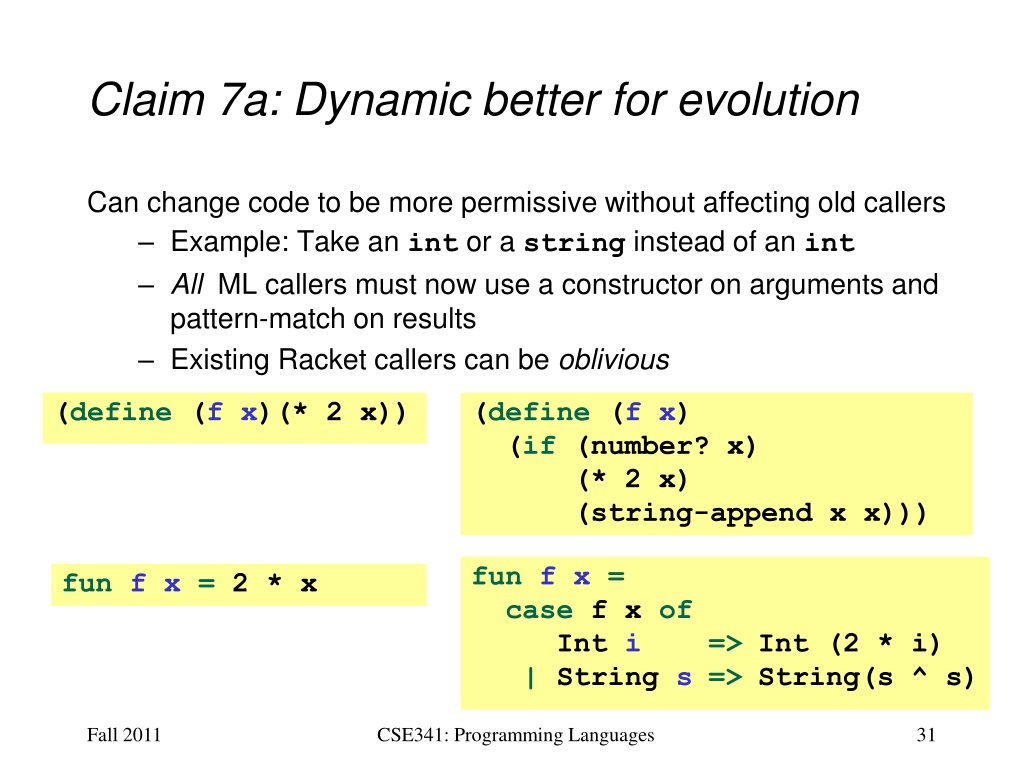 Claim 7a: Dynamic better for evolution

Can change code to be more permissive without affecting old callers
– Example: Take an int or a string instead of an int
– All ML callers must now use a constructor on arguments and pattern-match on results
– Existing Racket callers can be oblivious

(define (f x)(* 2 x))

(define (f x)
  (if (number? x)
      (* 2 x)
      (string-append x x)))

fun f x = 2 * x

fun f x =
  case f x of
     Int i    => Int (2 * i)
   | String s => String(s ^ s)

Fall 2011

CSE341: Programming Languages

31